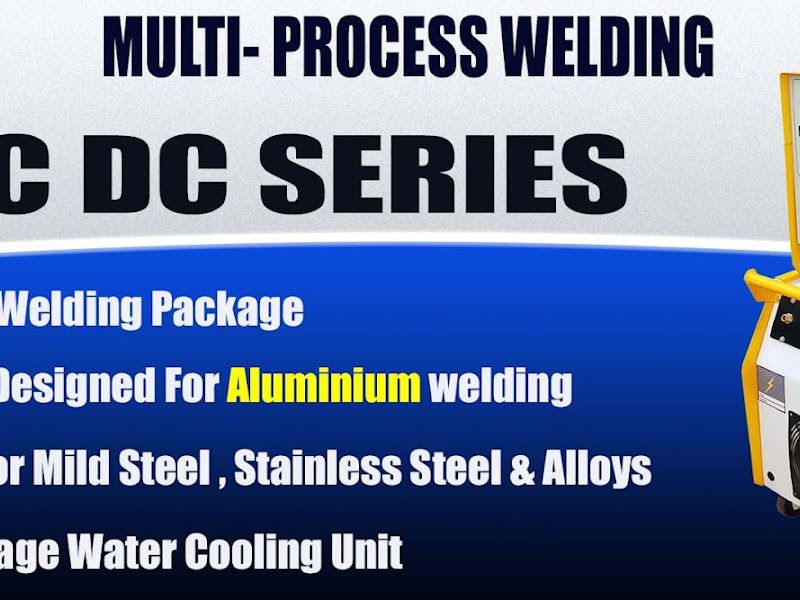 MULTI- PROCESS WELDING

C DC SERIES

Welding Package

Designed For Aluminium welding

or Mild Steel , Stainless Steel & Alloys

age Water Cooling Unit